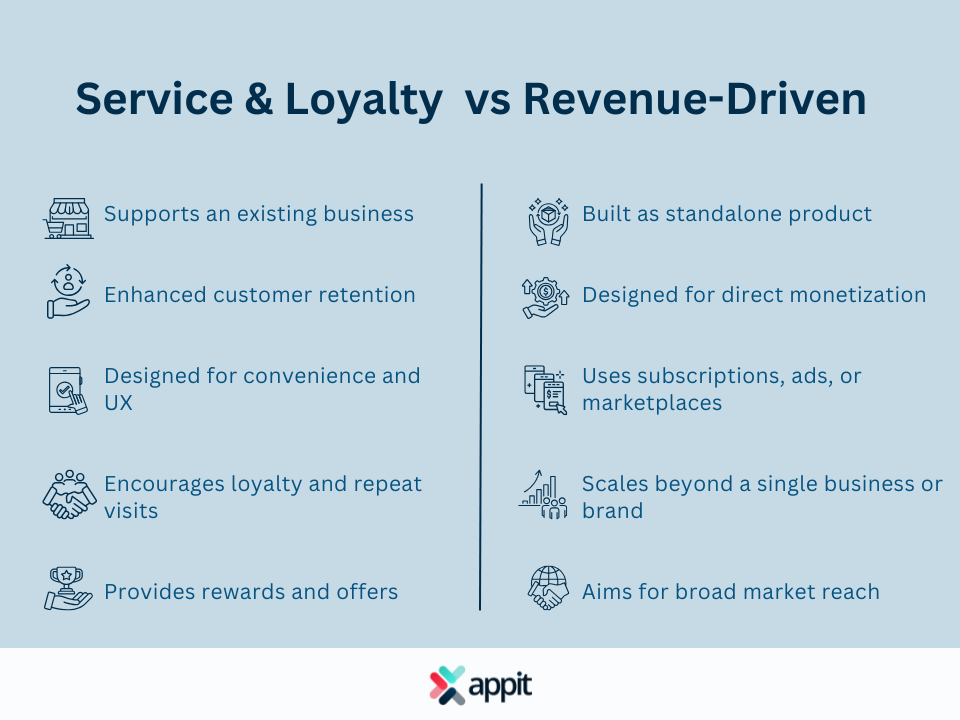 Service & Loyalty vs Revenue-Driven

Supports an existing business

Enhanced customer retention

Designed for convenience and UX

Encourages loyalty and repeat visits

Provides rewards and offers

Built as standalone product

Designed for direct monetization

Uses subscriptions, ads, or marketplaces

Scales beyond a single business or brand

Aims for broad market reach

appit